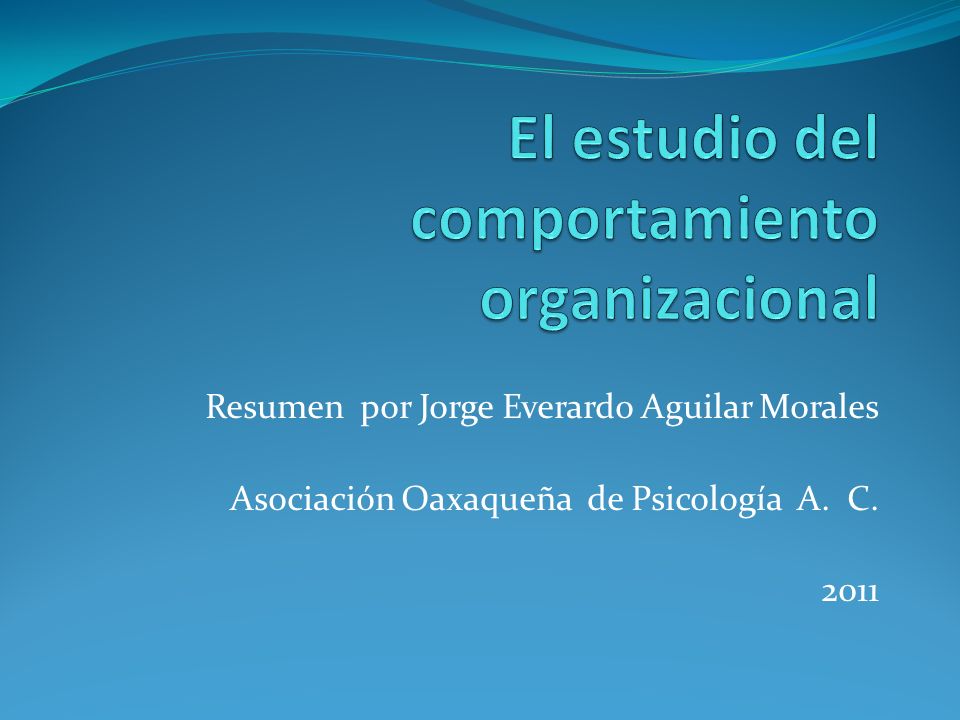 El estudio del comportamiento organizacional

Resumen por Jorge Everardo Aguilar Morales

Asociación Oaxaqueña de Psicología A. C.

2011